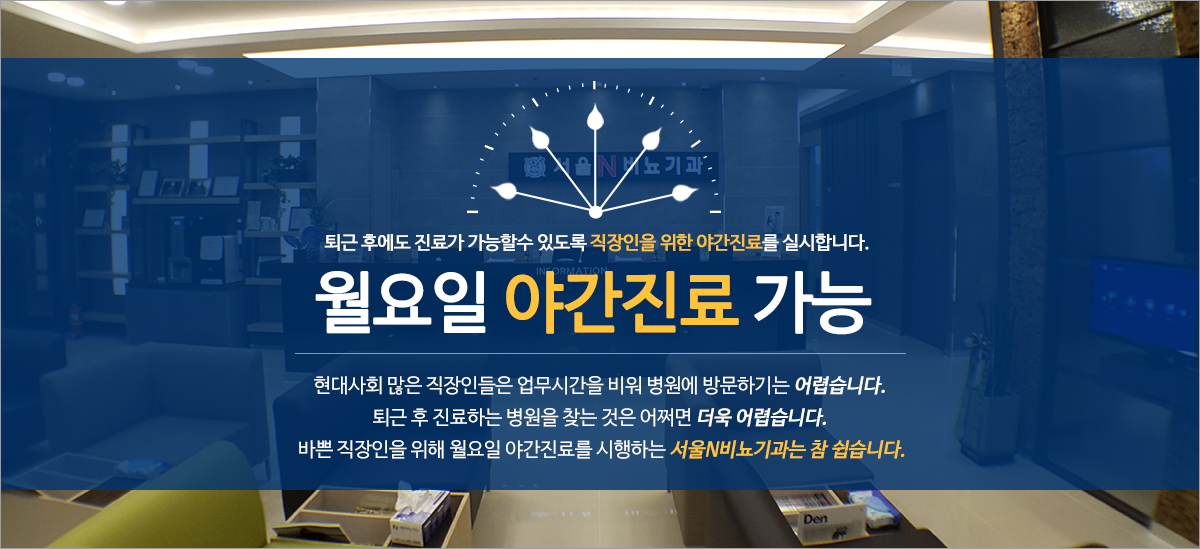 서울N비뇨기과

퇴근 후에도 진료가 가능할수 있도록 직장인을 위한 야간진료를 실시합니다.

INFORMATION

월요일 야간진료 가능

현대사회 많은 직장인들은 업무시간을 비워 병원에 방문하기는 어렵습니다.
퇴근 후 진료하는 병원을 찾는 것은 어쩌면 더욱 어렵습니다.
바쁜 직장인을 위해 월요일 야간진료를 시행하는 서울N비뇨기과는 참 쉽습니다.

Den